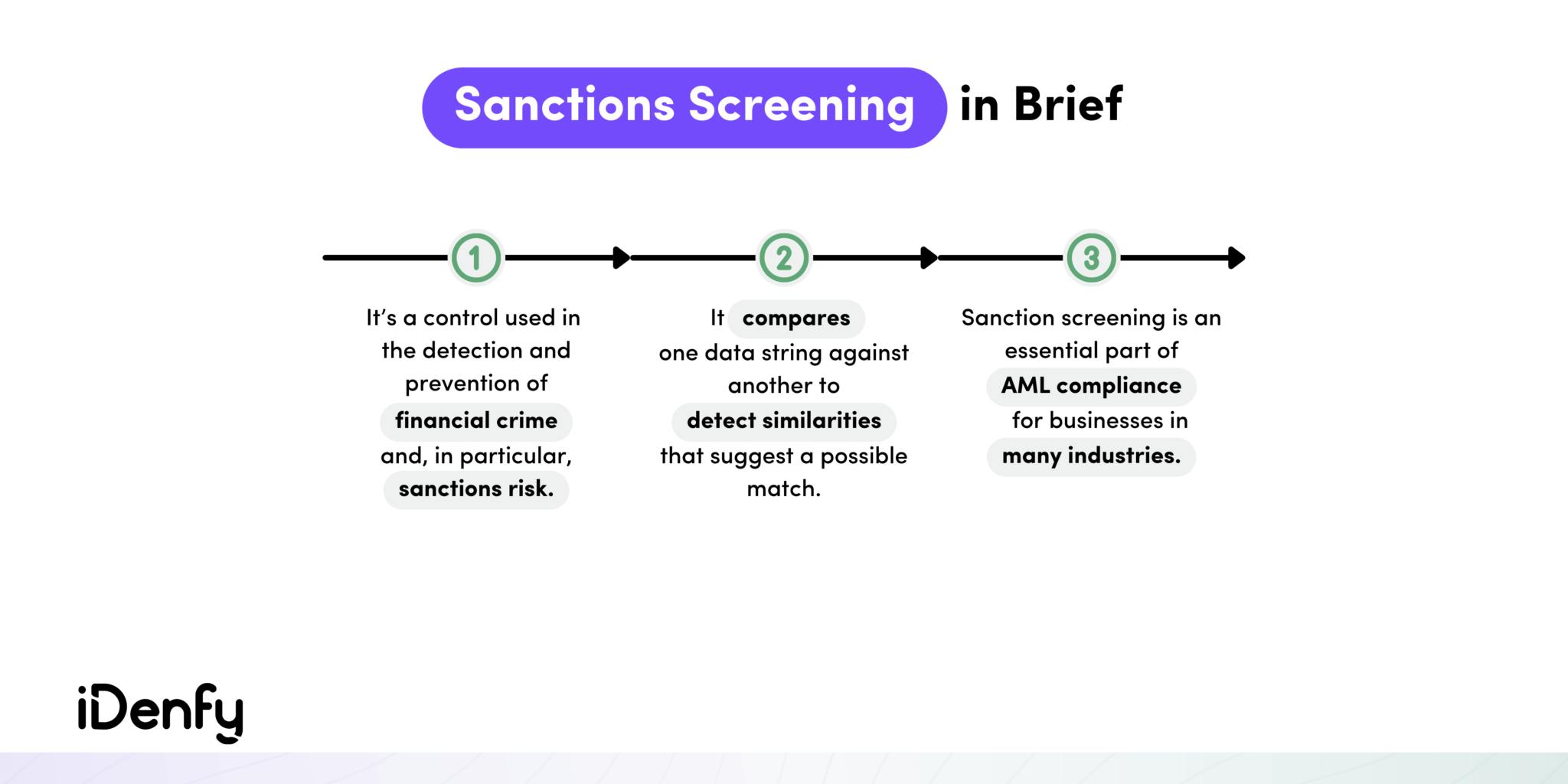 Sanctions Screening in Brief

1

It's a control used in the detection and prevention of financial crime and, in particular, sanctions risk.

2

It compares one data string against another to detect similarities that suggest a possible match.

3

Sanction screening is an essential part of AML compliance for businesses in many industries.

iDenfy